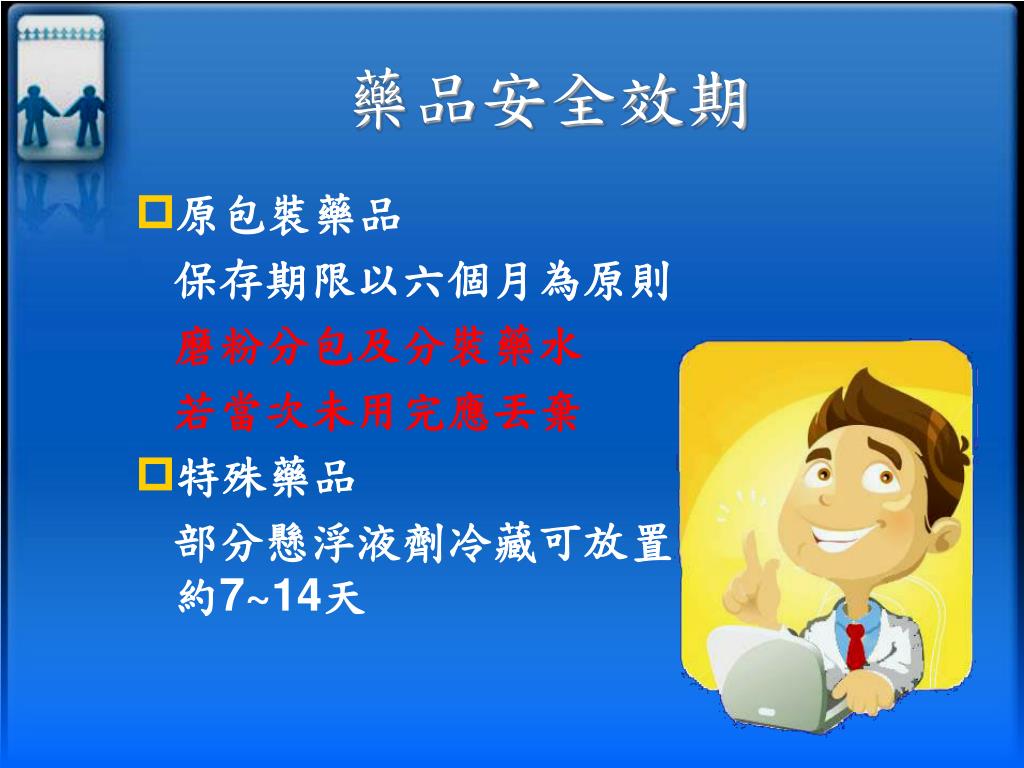 藥品安全效期

原包裝藥品
保存期限以六個月為原則
磨粉分包及分裝藥水
若當次未用完應丟棄

特殊藥品
部分懸浮液劑冷藏可放置約7~14天